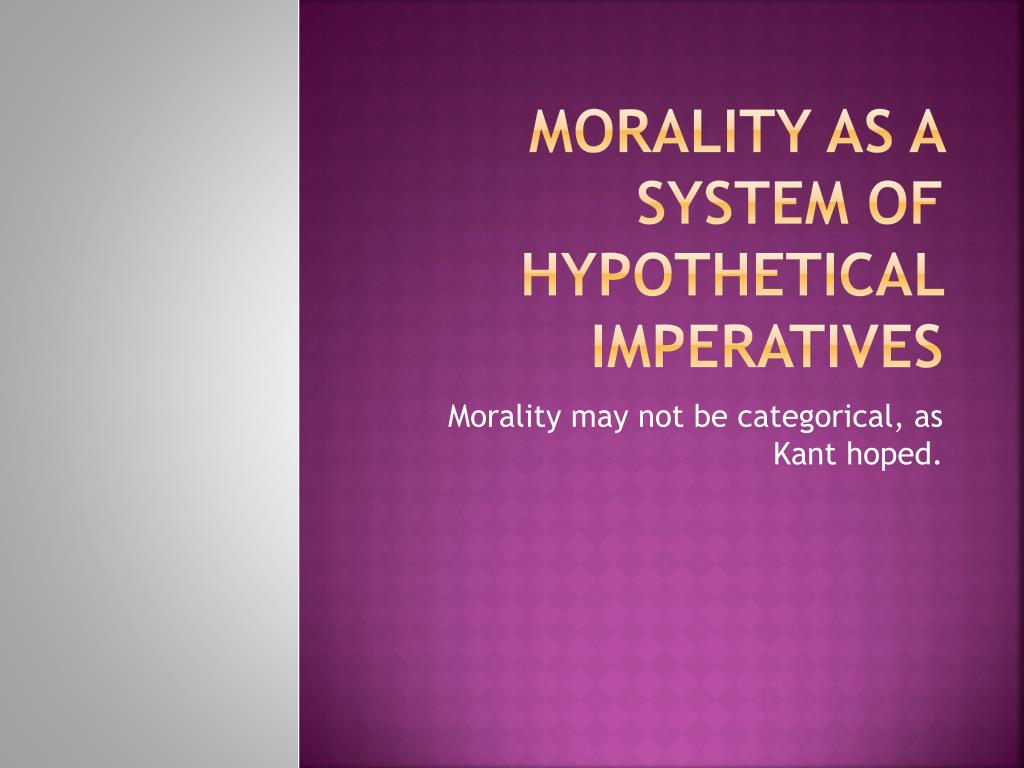 MORALITY AS A SYSTEM OF HYPOTHETICAL IMPERATIVES

Morality may not be categorical, as Kant hoped.